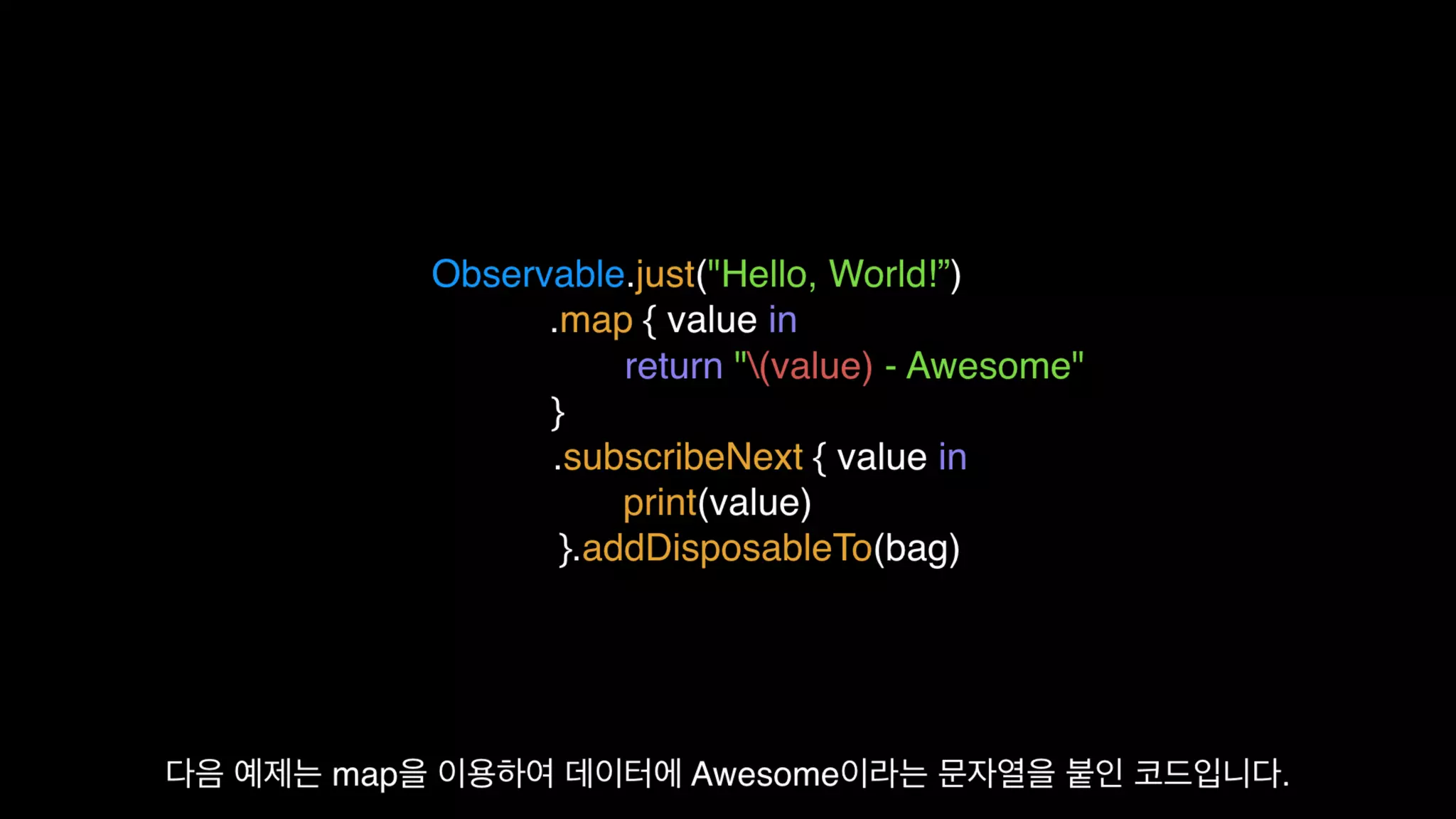 Observable.just("Hello, World!”)
.map { value in
return "\(value) - Awesome"
}
.subscribeNext { value in
print(value)
}.addDisposableTo(bag)

다음 예제는 map을 이용하여 데이터에 Awesome이라는 문자열을 붙인 코드입니다.